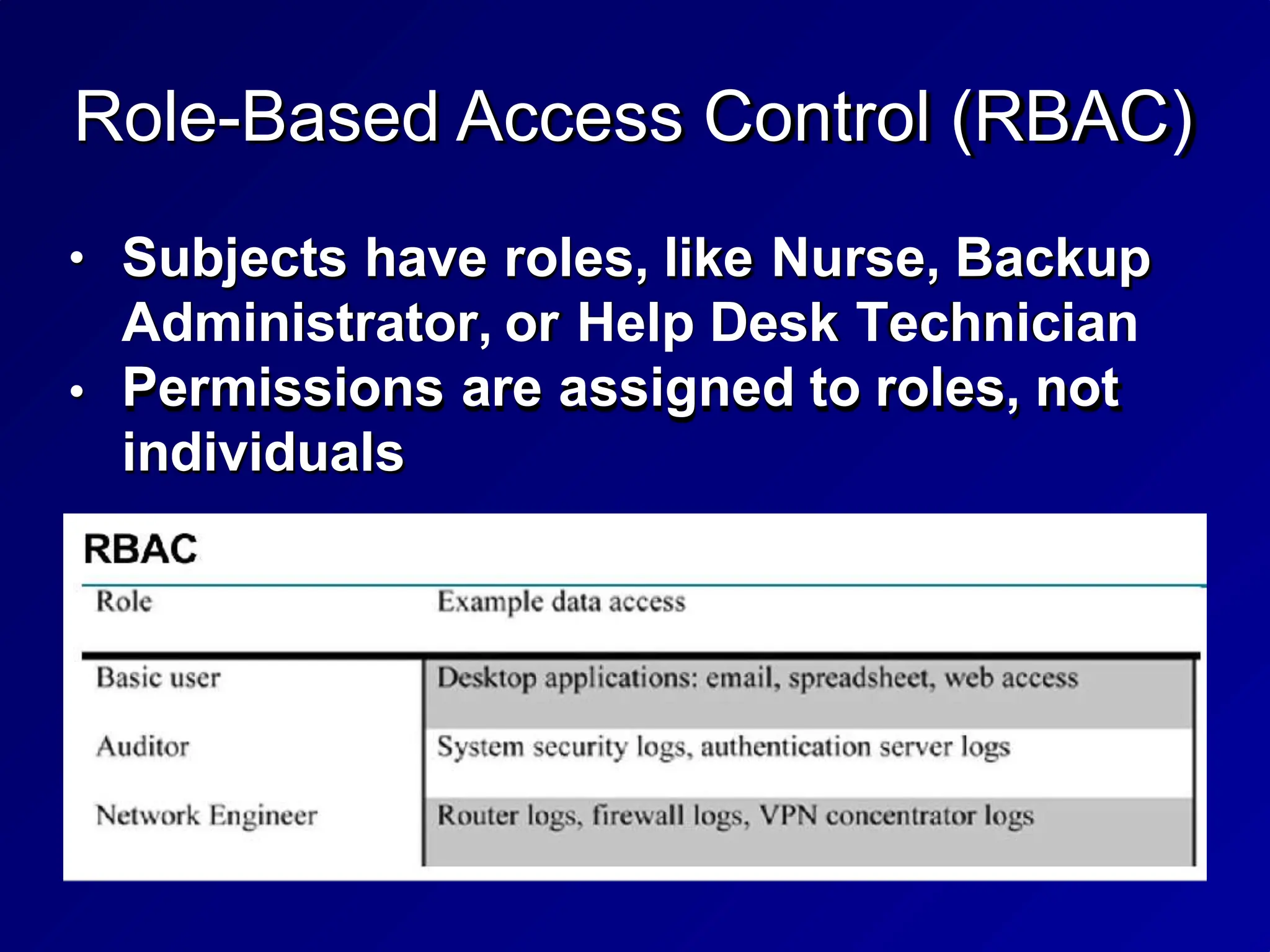 Role-Based Access Control (RBAC)

• Subjects have roles, like Nurse, Backup Administrator, or Help Desk Technician
• Permissions are assigned to roles, not individuals

RBAC

| Role | Example data access |
|---|---|
| Basic user | Desktop applications: email, spreadsheet, web access |
| Auditor | System security logs, authentication server logs |
| Network Engineer | Router logs, firewall logs, VPN concentrator logs |